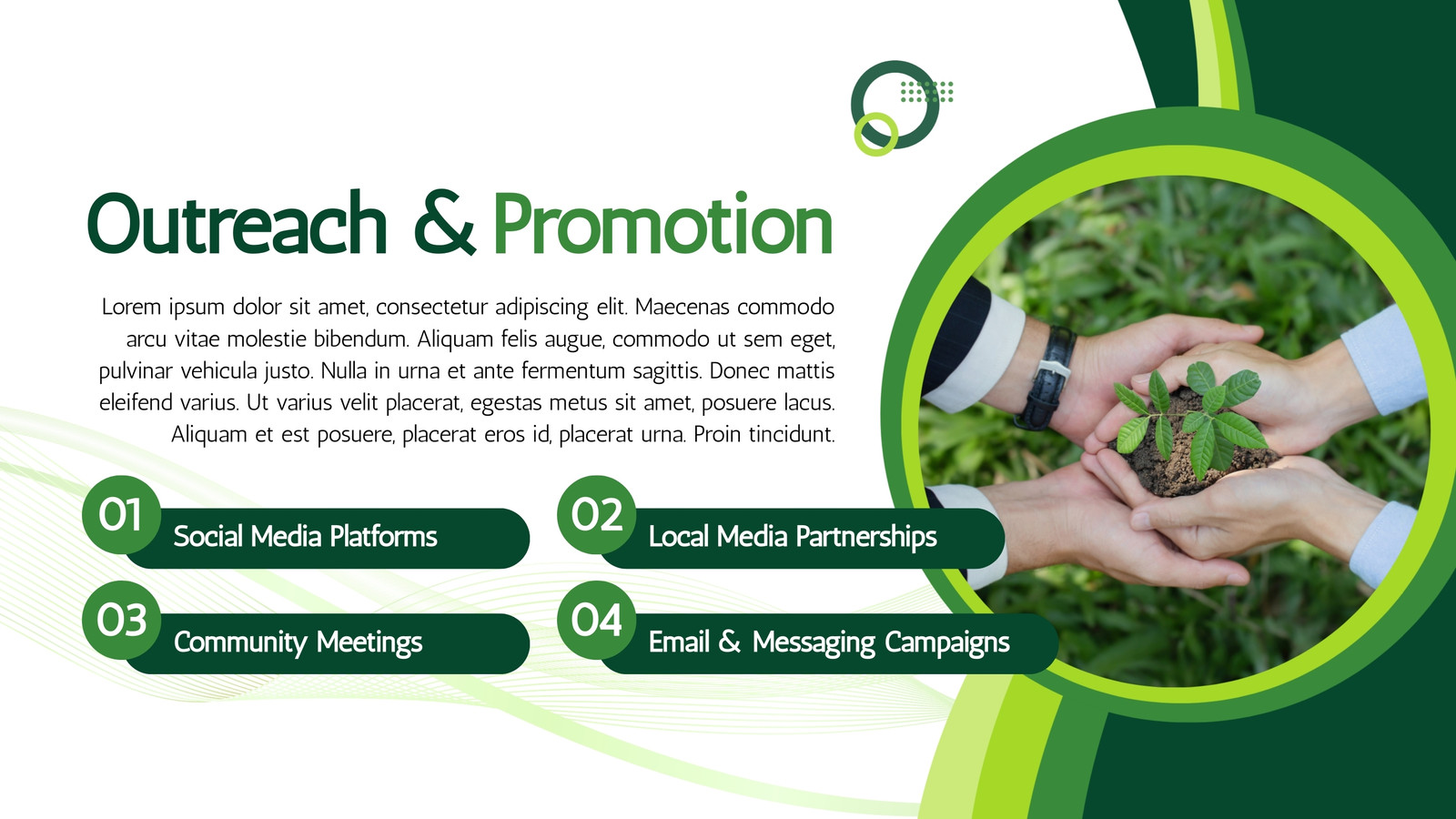 Outreach & Promotion

Lorem ipsum dolor sit amet, consectetur adipiscing elit. Maecenas commodo arcu vitae molestie bibendum. Aliquam felis augue, commodo ut sem eget, pulvinar vehicula justo. Nulla in urna et ante fermentum sagittis. Donec mattis eleifend varius. Ut varius velit placerat, egestas metus sit amet, posuere lacus. Aliquam et est posuere, placerat eros id, placerat urna. Proin tincidunt.

01 Social Media Platforms

02 Local Media Partnerships

03 Community Meetings

04 Email & Messaging Campaigns